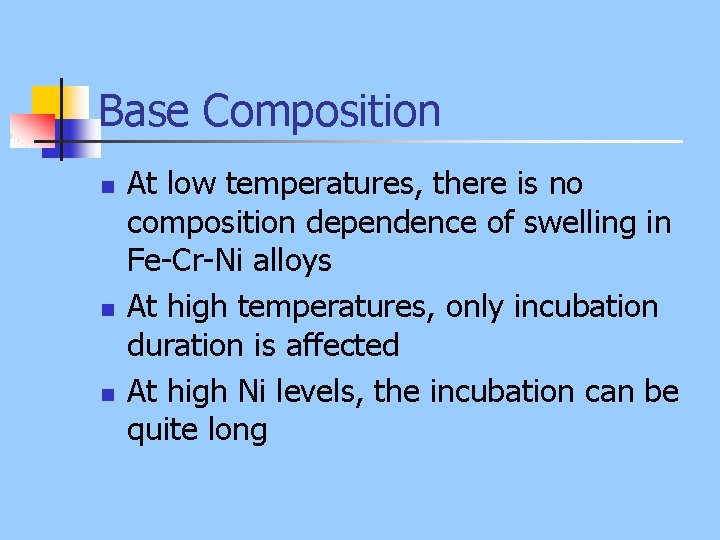 Base Composition

- At low temperatures, there is no composition dependence of swelling in Fe-Cr-Ni alloys
- At high temperatures, only incubation duration is affected
- At high Ni levels, the incubation can be quite long